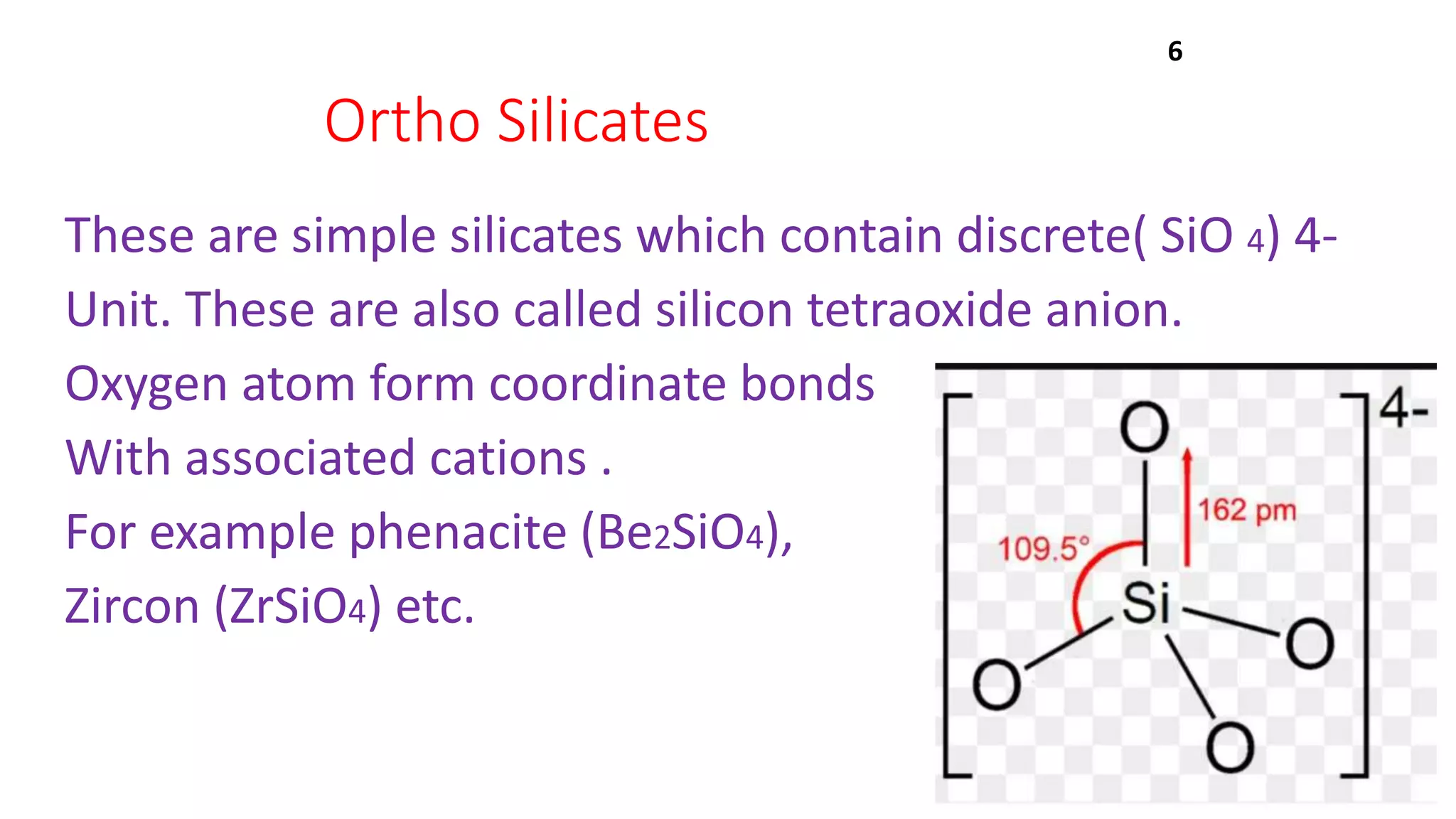 6

Ortho Silicates

These are simple silicates which contain discrete( SiO $_4$) 4- Unit. These are also called silicon tetraoxide anion.

Oxygen atom form coordinate bonds With associated cations .

For example phenacite ($Be_2SiO_4$),

Zircon ($ZrSiO_4$) etc.

4-

O

162 pm

109.5°

Si

O

O

O